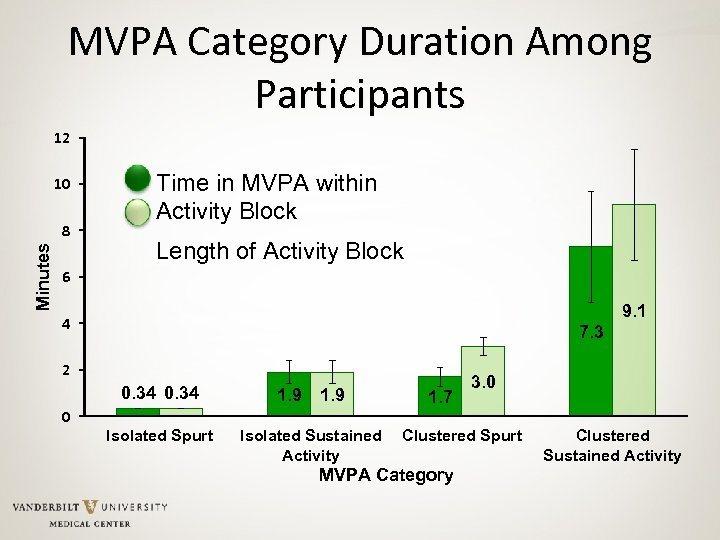 MVPA Category Duration Among Participants

12
10
8
6
4
2
0

Minutes

Time in MVPA within Activity Block

Length of Activity Block

0.34 0.34
1.9 1.9
1.7 3.0
7.3 9.1

Isolated Spurt
Isolated Sustained Activity
Clustered Spurt
Clustered Sustained Activity

MVPA Category

VANDERBILT UNIVERSITY
MEDICAL CENTER